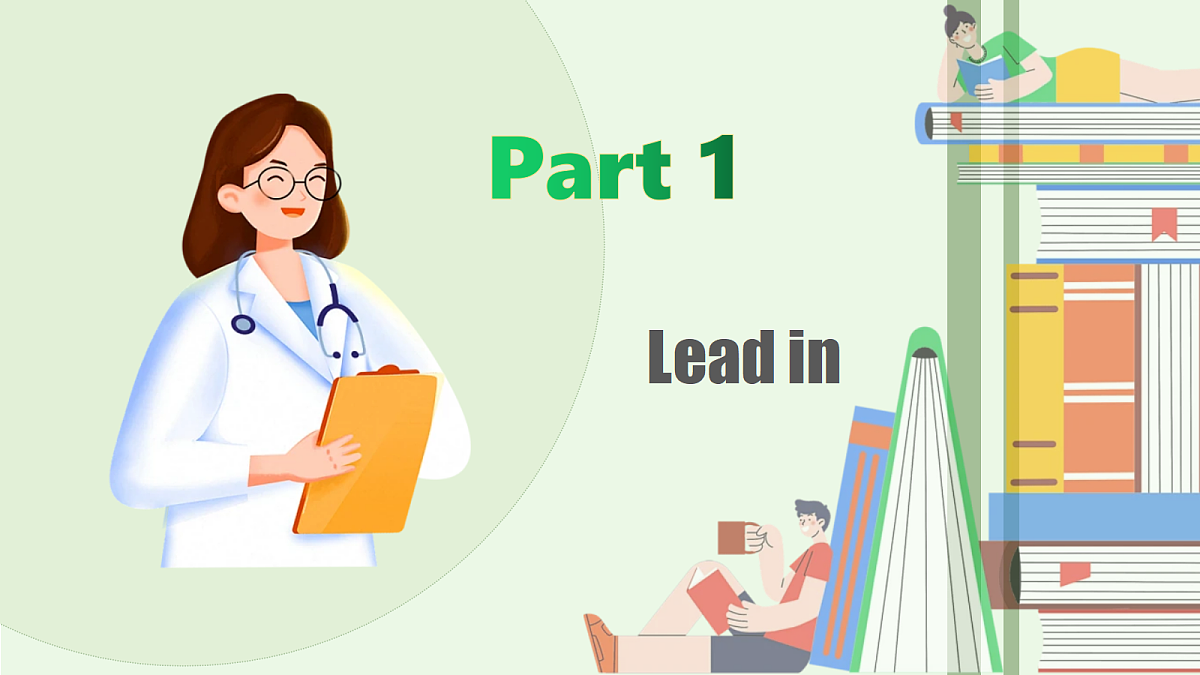 Part 1

Lead in